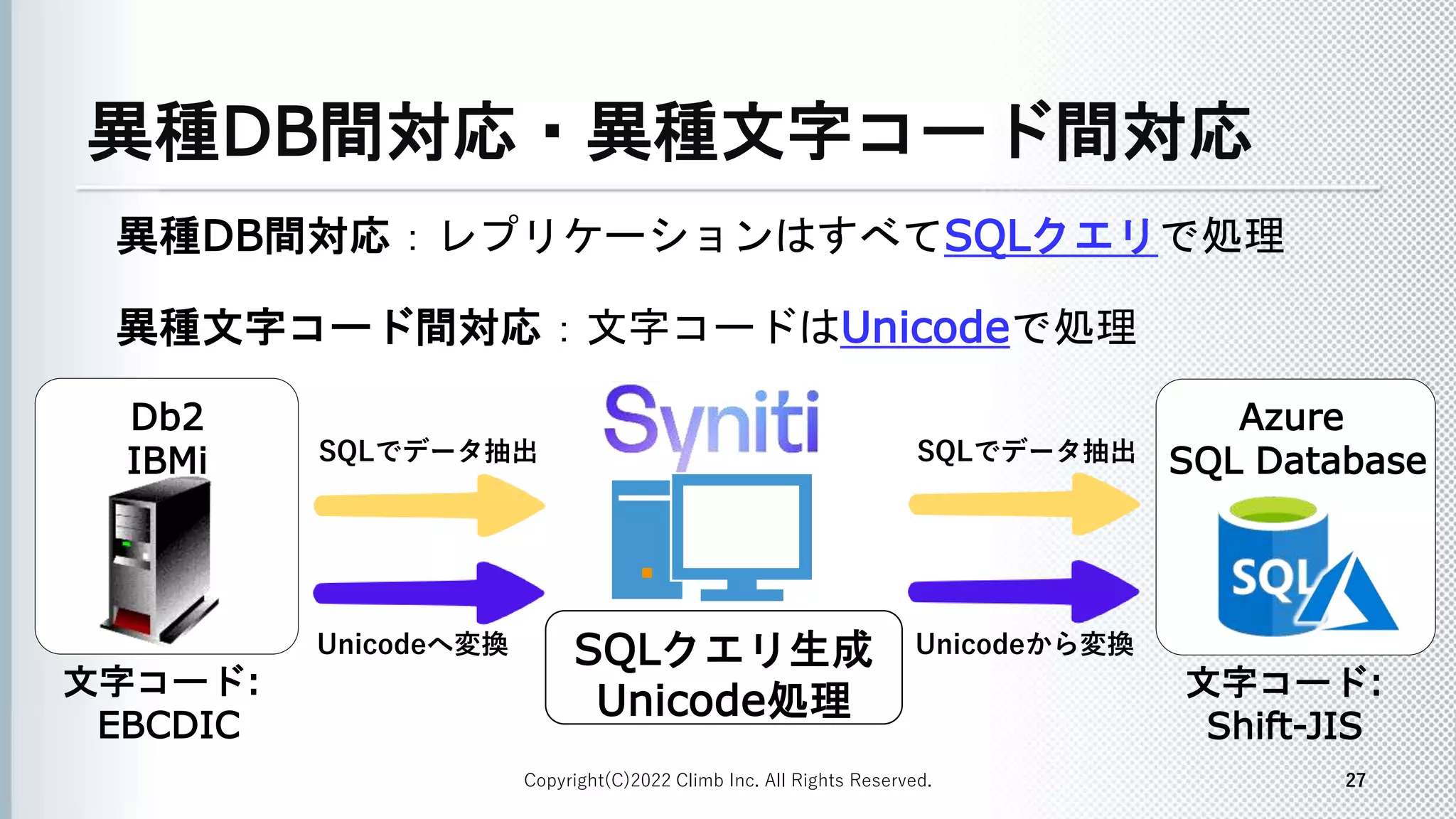 異種DB間対応・異種文字コード間対応

異種DB間対応：レプリケーションはすべてSQLクエリで処理

異種文字コード間対応：文字コードはUnicodeで処理

Db2
IBMi

文字コード:
EBCDIC

SQLでデータ抽出

Unicodeへ変換

Syniti

SQLクエリ生成
Unicode処理

SQLでデータ抽出

Unicodeから変換

Azure
SQL Database

SQL

文字コード:
Shift-JIS

Copyright(C)2022 Climb Inc. All Rights Reserved.

27